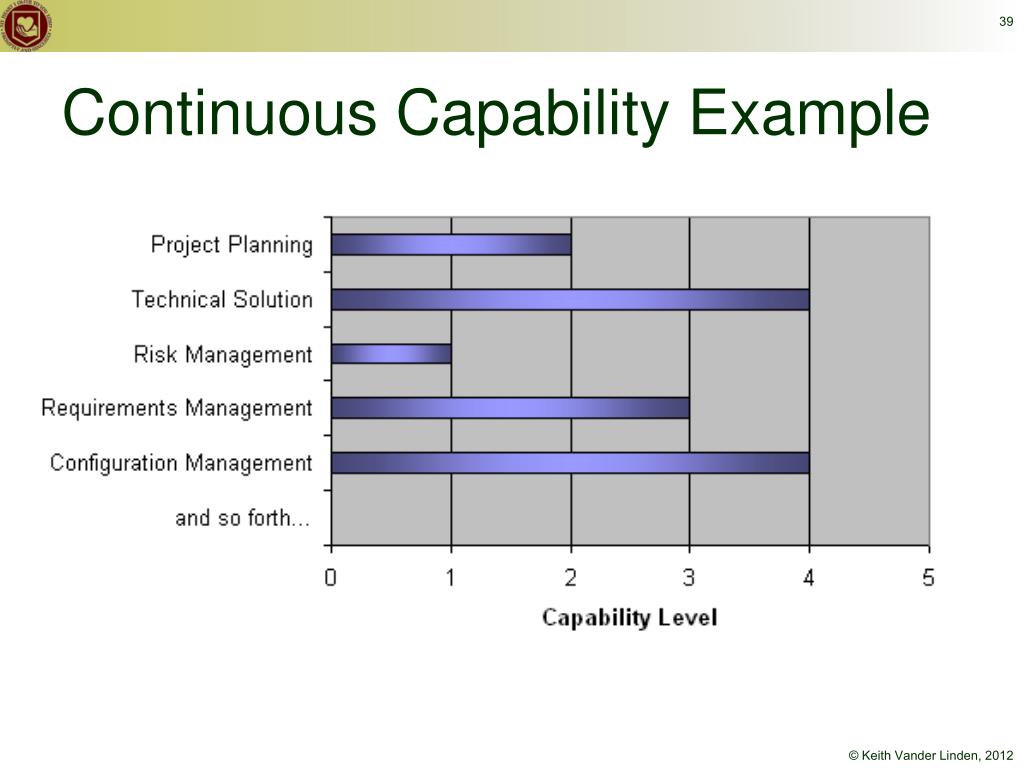 39

Continuous Capability Example

Project Planning
Technical Solution
Risk Management
Requirements Management
Configuration Management
and so forth...

0 1 2 3 4 5

Capability Level

© Keith Vander Linden, 2012